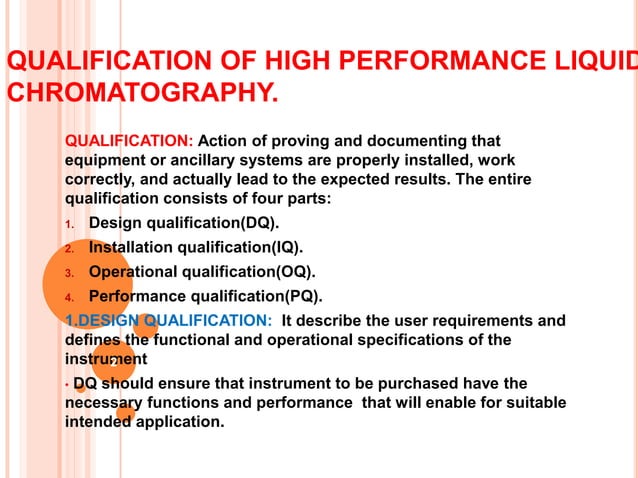 QUALIFICATION OF HIGH PERFORMANCE LIQUID CHROMATOGRAPHY.

QUALIFICATION: Action of proving and documenting that equipment or ancillary systems are properly installed, work correctly, and actually lead to the expected results. The entire qualification consists of four parts:

1. Design qualification(DQ).
2. Installation qualification(IQ).
3. Operational qualification(OQ).
4. Performance qualification(PQ).

1.DESIGN QUALIFICATION: It describe the user requirements and defines the functional and operational specifications of the instrument

• DQ should ensure that instrument to be purchased have the necessary functions and performance that will enable for suitable intended application.